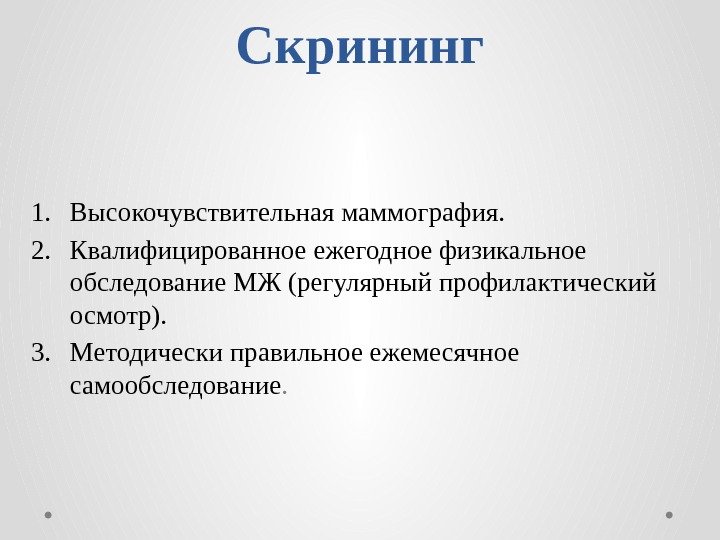 Скрининг

1. Высокочувствительная маммография.
2. Квалифицированное ежегодное физикальное обследование МЖ (регулярный профилактический осмотр).
3. Методически правильное ежемесячное самообследование.